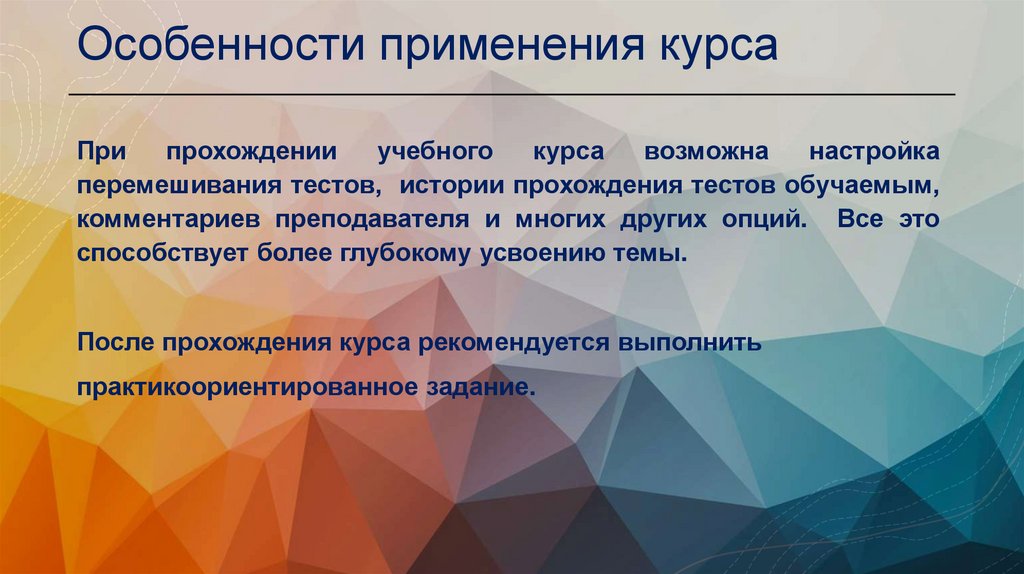 Особенности применения курса

При прохождении учебного курса возможна настройка перемешивания тестов, истории прохождения тестов обучаемым, комментариев преподавателя и многих других опций. Все это способствует более глубокому усвоению темы.

После прохождения курса рекомендуется выполнить практикоориентированное задание.